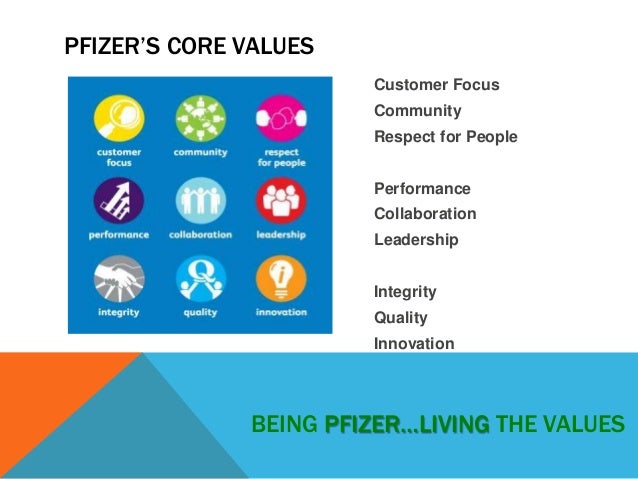 PFIZER'S CORE VALUES

customer focus
community
respect for people
performance
collaboration
leadership
integrity
quality
innovation

Customer Focus
Community
Respect for People

Performance
Collaboration
Leadership

Integrity
Quality
Innovation

BEING PFIZER…LIVING THE VALUES